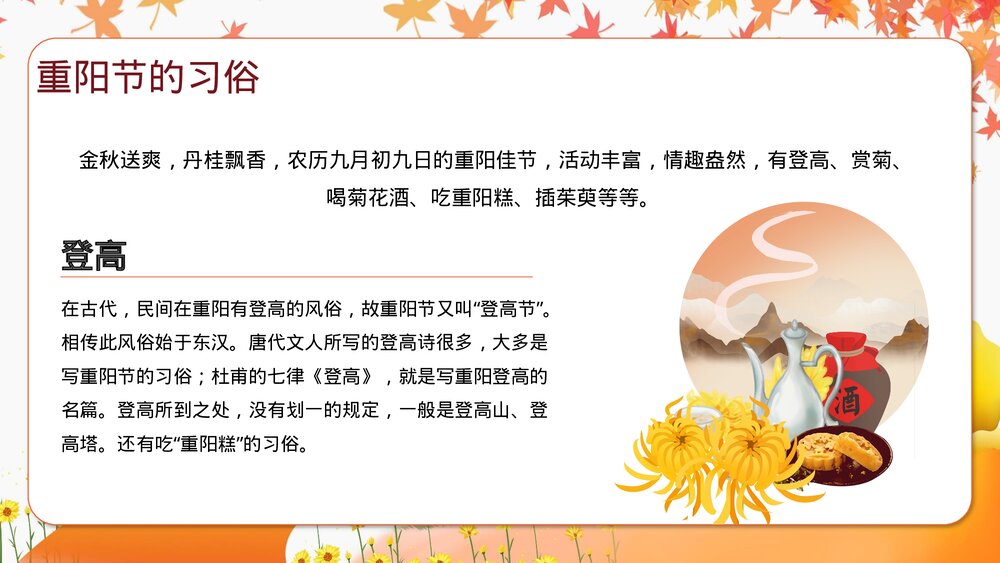 重阳节的习俗

金秋送爽，丹桂飘香，农历九月初九日的重阳佳节，活动丰富，情趣盎然，有登高、赏菊、喝菊花酒、吃重阳糕、插茱萸等等。

登高

在古代，民间在重阳有登高的风俗，故重阳节又叫“登高节”。相传此风俗始于东汉。唐代文人所写的登高诗很多，大多是写重阳节的习俗；杜甫的七律《登高》，就是写重阳登高的名篇。登高所到之处，没有划一的规定，一般是登高山、登高塔。还有吃“重阳糕”的习俗。

酒